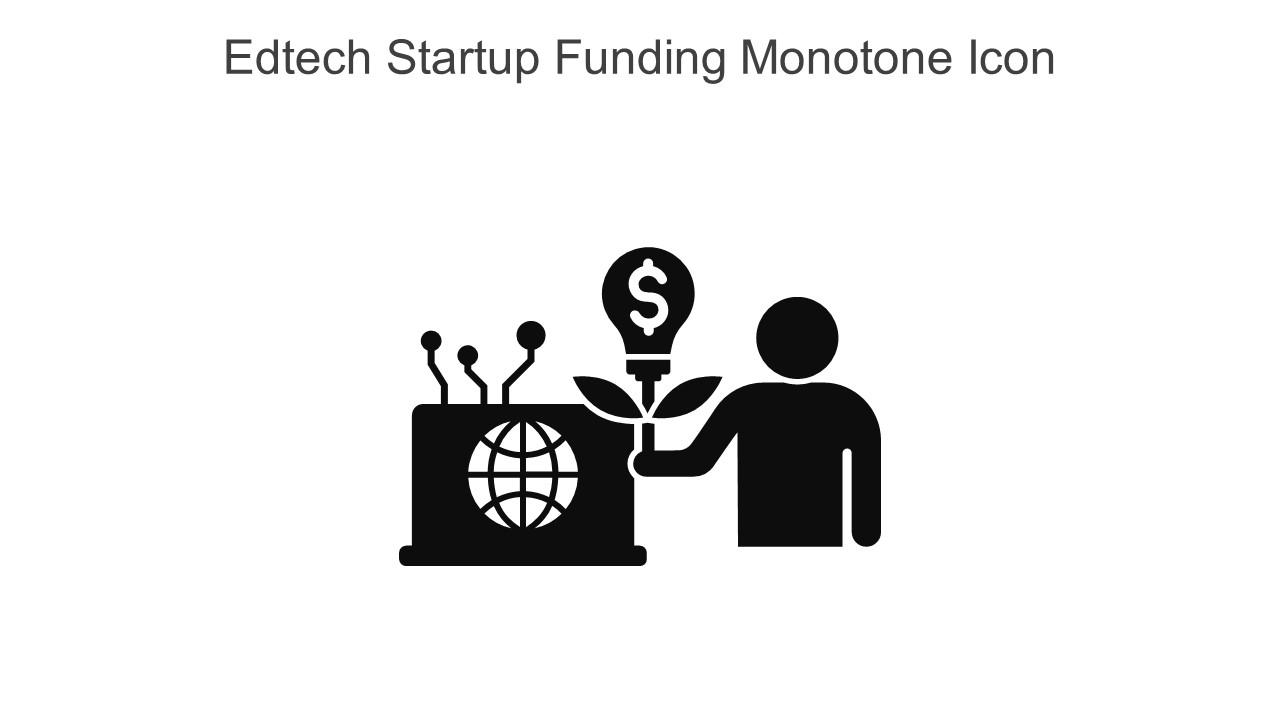 Edtech Startup Funding Monotone Icon

$